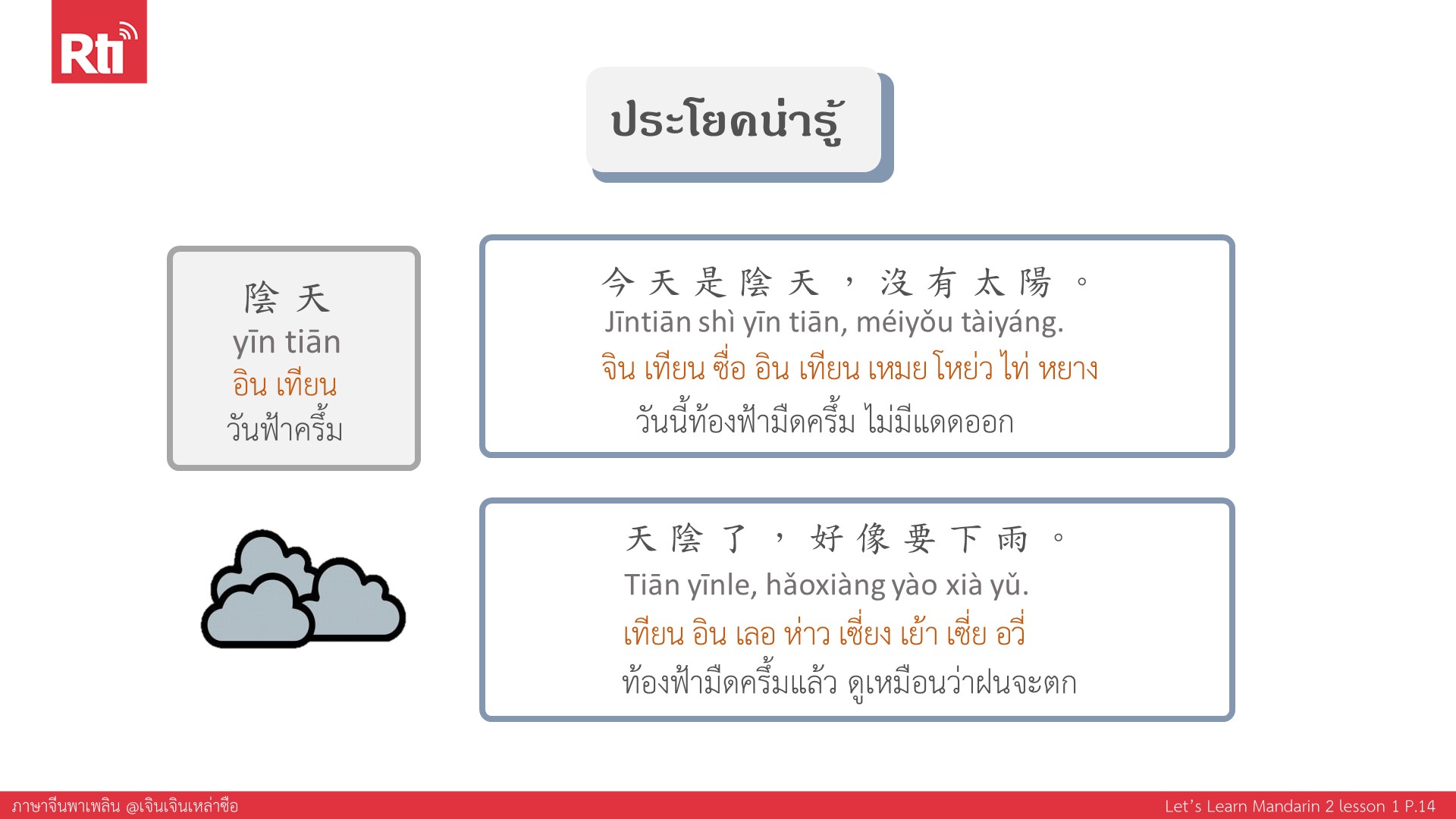 Rti

ประโยคน่ารู้

陰天
yīn tiān
อิน เทียน
วันฟ้าครึ้ม

今天是陰天，沒有太陽。
Jīntiān shì yīn tiān, méiyǒu tàiyáng.
จิน เทียน ซื่อ อิน เทียน เหมย โหย่ว ไท่ หยาง
วันนี้ท้องฟ้ามืดครึ้ม ไม่มีแดดออก

天陰了，好像要下雨。
Tiān yīnle, hǎoxiàng yào xià yǔ.
เทียน อิน เลอ ห่าว เซี่ยง เย้า เซี่ย อวี่
ท้องฟ้ามืดครึ้มแล้ว ดูเหมือนว่าฝนจะตก

ภาษาจีนพาเพลิน @เจินเจินเหล่าซือ
Let's Learn Mandarin 2 lesson 1 P.14